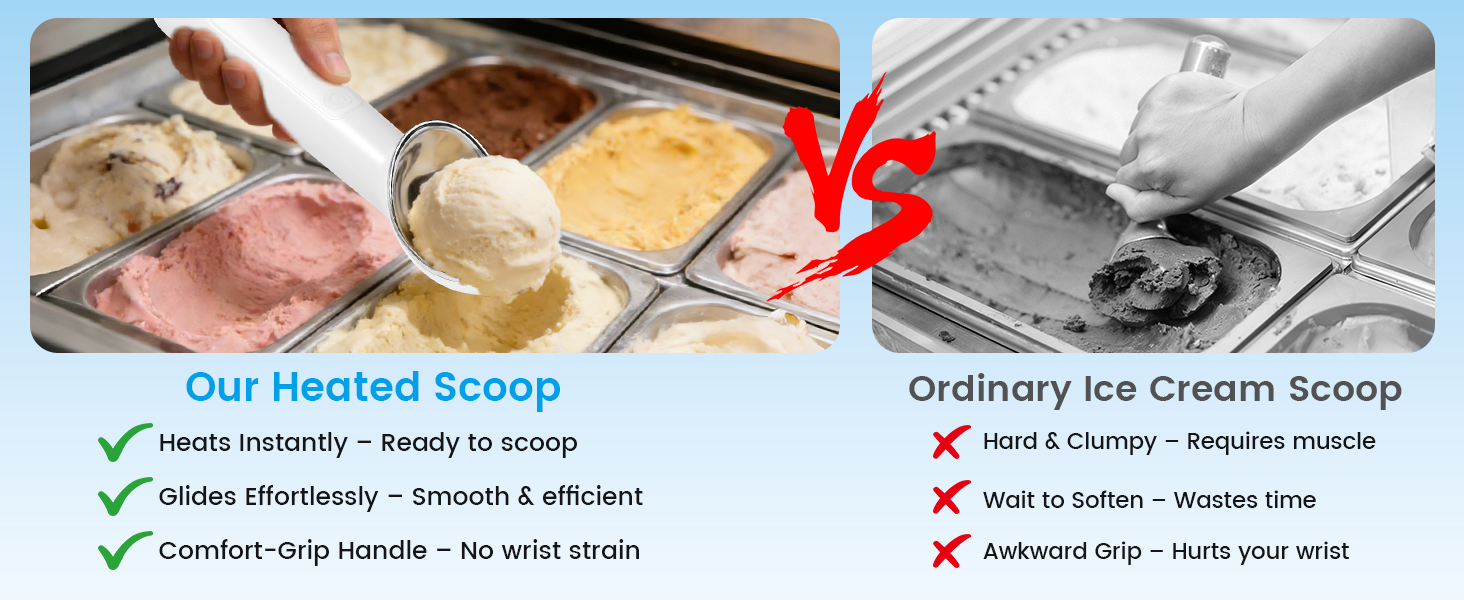 VS

Our Heated Scoop

Heats Instantly – Ready to scoop

Glides Effortlessly – Smooth & efficient

Comfort-Grip Handle – No wrist strain

Ordinary Ice Cream Scoop

Hard & Clumpy – Requires muscle

Wait to Soften – Wastes time

Awkward Grip – Hurts your wrist